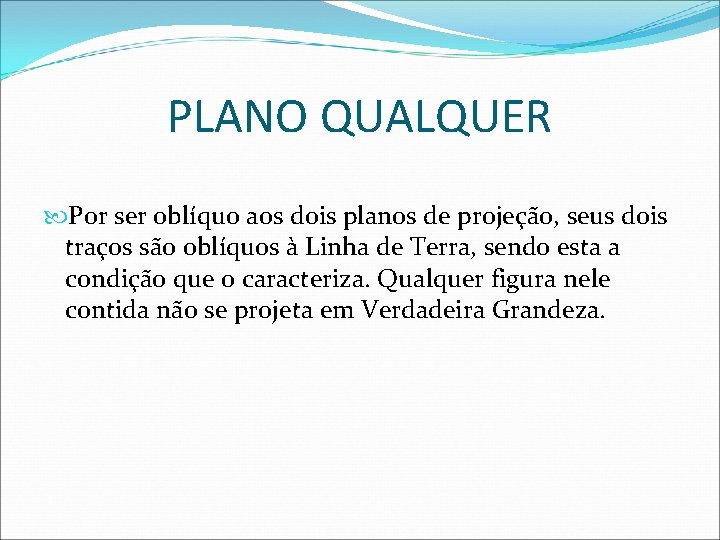 PLANO QUALQUER

Por ser oblíquo aos dois planos de projeção, seus dois traços são oblíquos à Linha de Terra, sendo esta a condição que o caracteriza. Qualquer figura nele contida não se projeta em Verdadeira Grandeza.